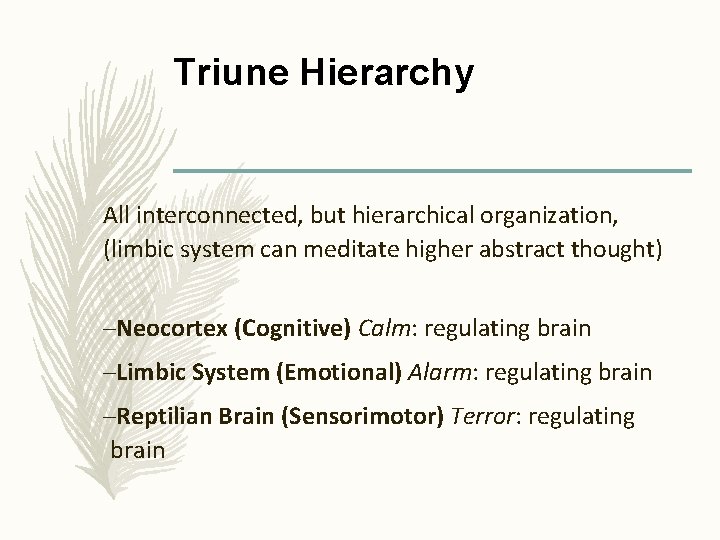 Triune Hierarchy

All interconnected, but hierarchical organization, (limbic system can meditate higher abstract thought)

–Neocortex (Cognitive) Calm: regulating brain

–Limbic System (Emotional) Alarm: regulating brain

–Reptilian Brain (Sensorimotor) Terror: regulating brain